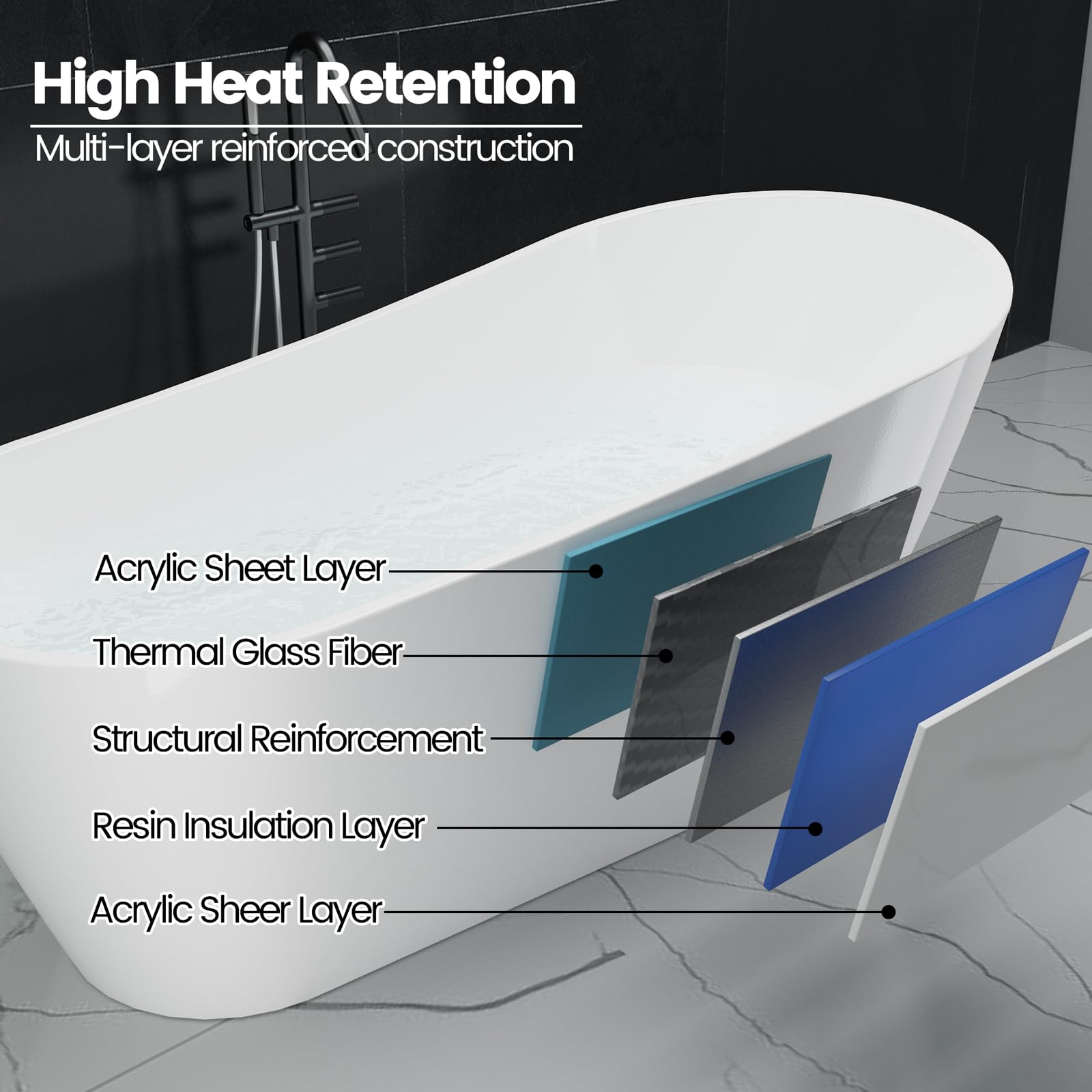 High Heat Retention

Multi-layer reinforced construction

Acrylic Sheet Layer

Thermal Glass Fiber

Structural Reinforcement

Resin Insulation Layer

Acrylic Sheer Layer